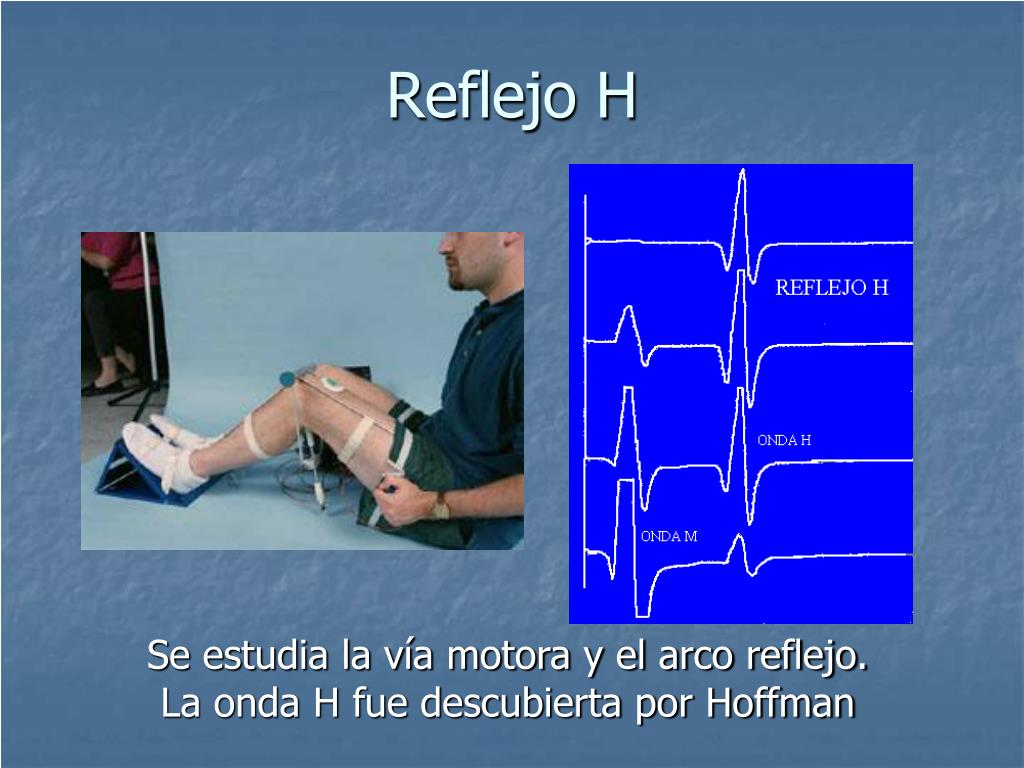 Reflejo H

REFLEJO H

ONDA H

ONDA M

Se estudia la vía motora y el arco reflejo.
La onda H fue descubierta por Hoffman